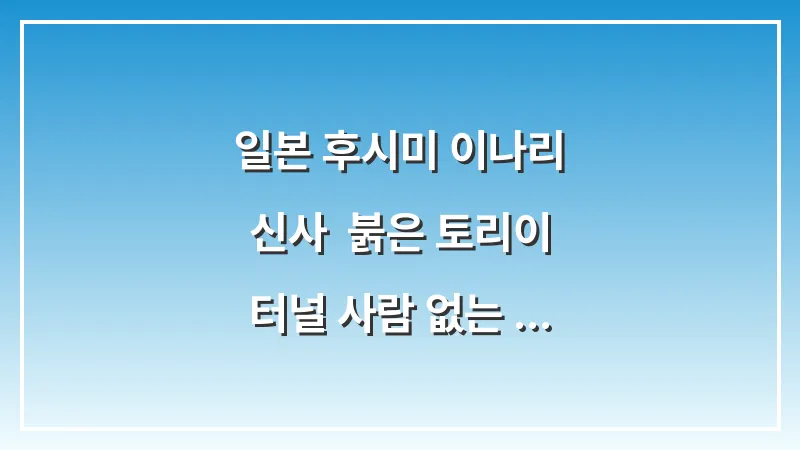 일본 후시미 이나리
신사 붉은 토리이
터널 사람 없는 ...